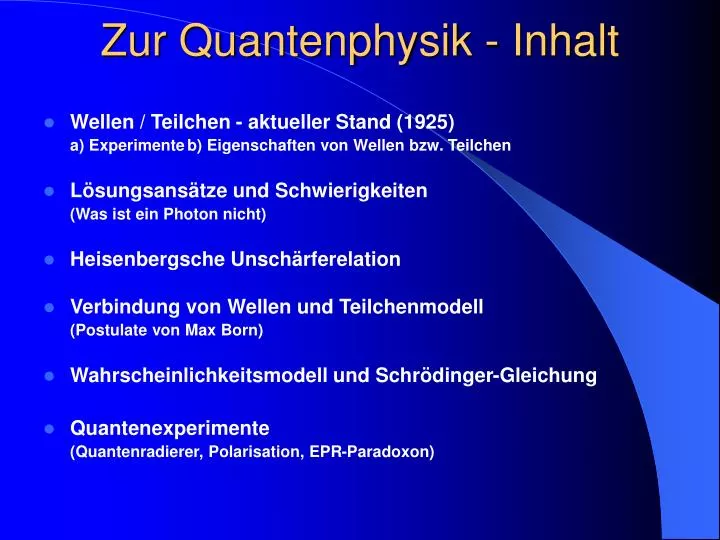 Zur Quantenphysik - Inhalt

- Wellen / Teilchen - aktueller Stand (1925)
  a) Experimente b) Eigenschaften von Wellen bzw. Teilchen

- Lösungsansätze und Schwierigkeiten
  (Was ist ein Photon nicht)

- Heisenbergsche Unschärferelation

- Verbindung von Wellen und Teilchenmodell
  (Postulate von Max Born)

- Wahrscheinlichkeitsmodell und Schrödinger-Gleichung

- Quantenexperimente
  (Quantenradierer, Polarisation, EPR-Paradoxon)